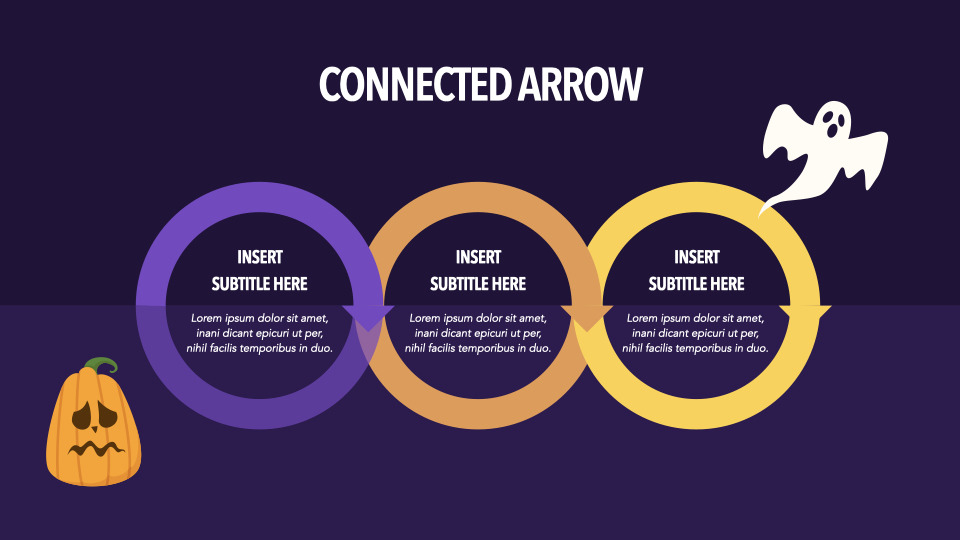 CONNECTED ARROW

INSERT SUBTITLE HERE

Lorem ipsum dolor sit amet, inani dicant epicuri ut per, nihil facilis temporibus in duo.

INSERT SUBTITLE HERE

Lorem ipsum dolor sit amet, inani dicant epicuri ut per, nihil facilis temporibus in duo.

INSERT SUBTITLE HERE

Lorem ipsum dolor sit amet, inani dicant epicuri ut per, nihil facilis temporibus in duo.